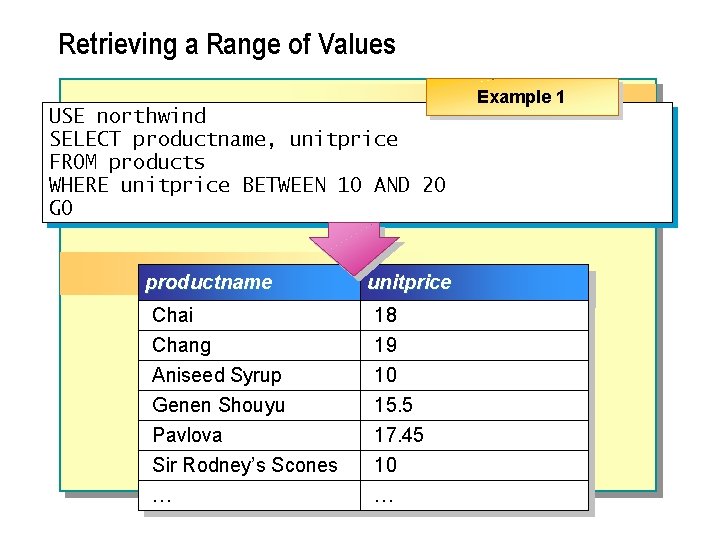 Retrieving a Range of Values

Example 1

USE northwind
SELECT productname, unitprice
FROM products
WHERE unitprice BETWEEN 10 AND 20
GO

| productname | unitprice |
|---|---|
| Chai | 18 |
| Chang | 19 |
| Aniseed Syrup | 10 |
| Genen Shouyu | 15.5 |
| Pavlova | 17.45 |
| Sir Rodney's Scones | 10 |
| … | … |